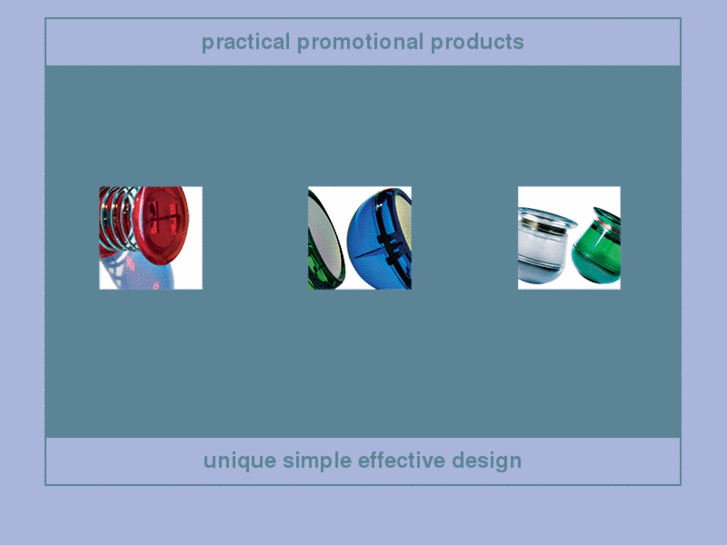 practical promotional products

unique simple effective design